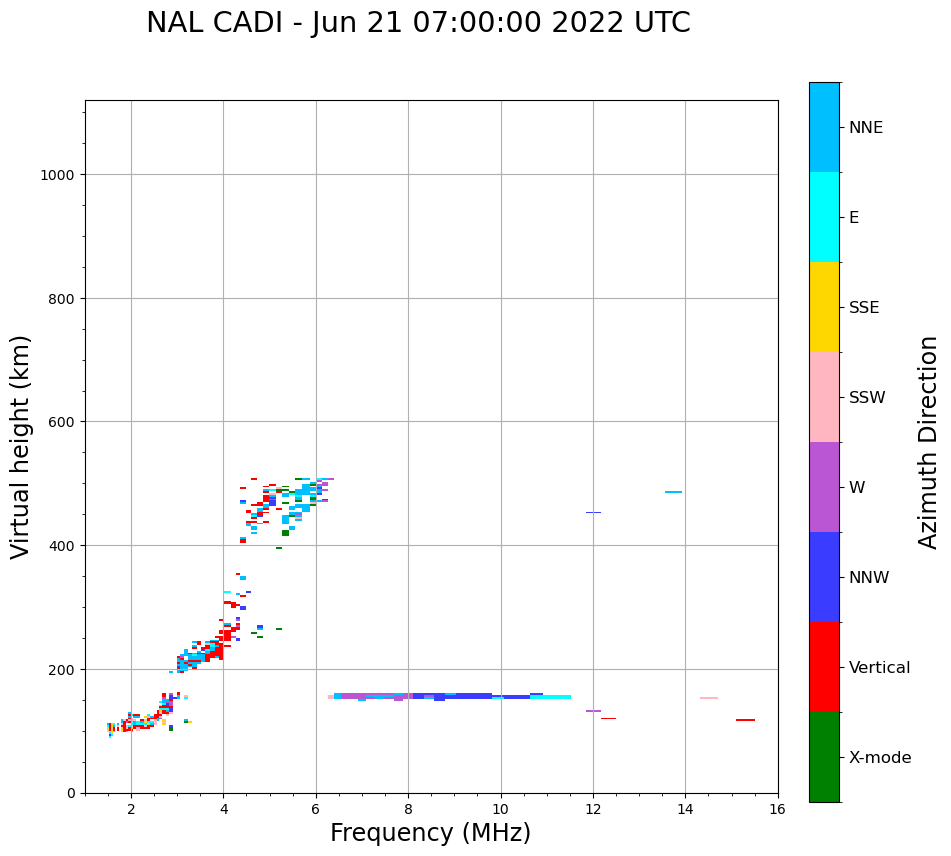 NAL CADI - Jun 21 07:00:00 2022 UTC

Virtual height (km)

1000
800
600
400
200
0

2
4
6
8
10
12
14
16

Frequency (MHz)

NNE
E
SSE
SSW
W
NNW
Vertical
X-mode

Azimuth Direction